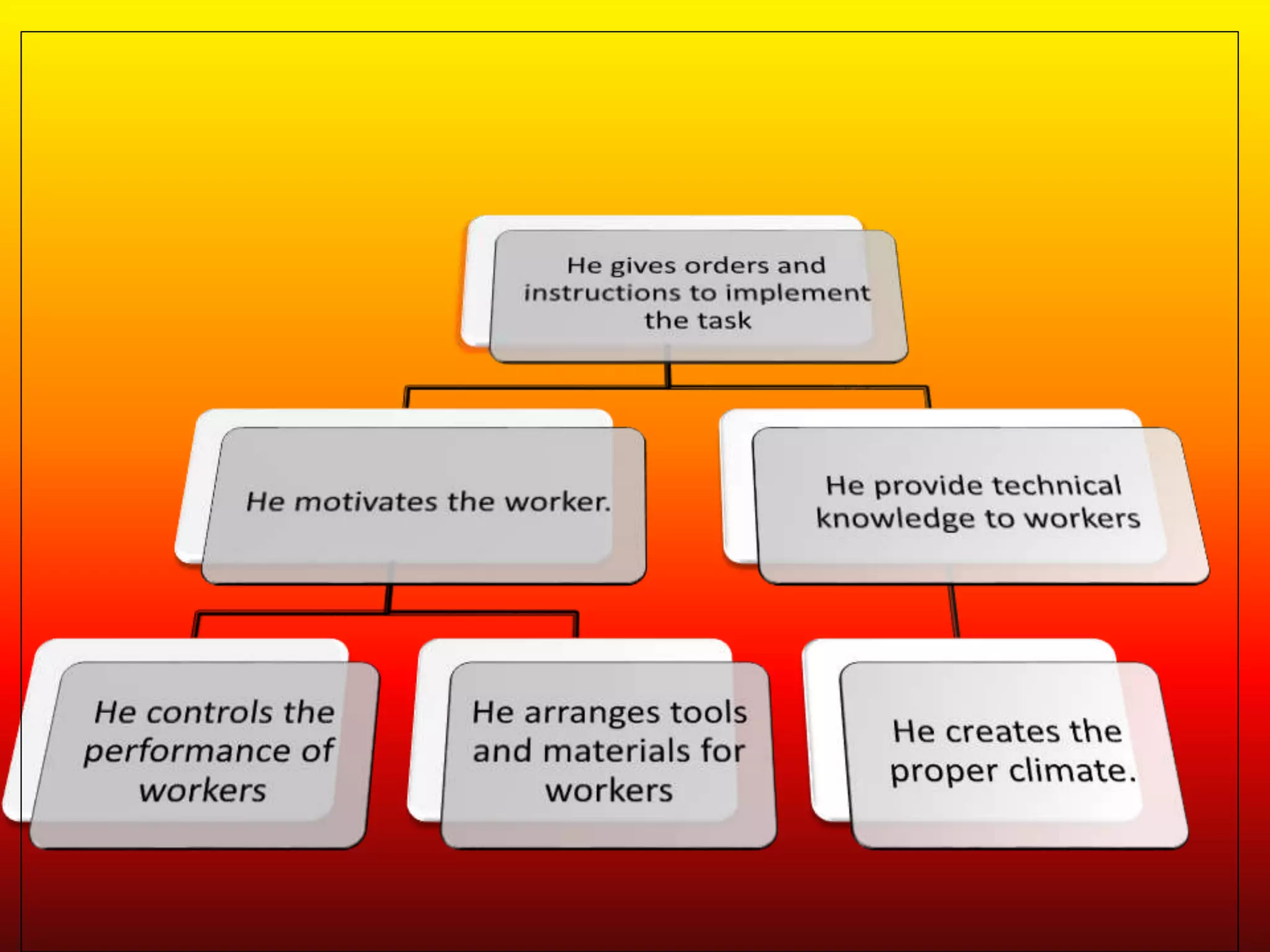 He gives orders and instructions to implement the task

He motivates the worker.

He provide technical knowledge to workers

He controls the performance of workers

He arranges tools and materials for workers

He creates the proper climate.